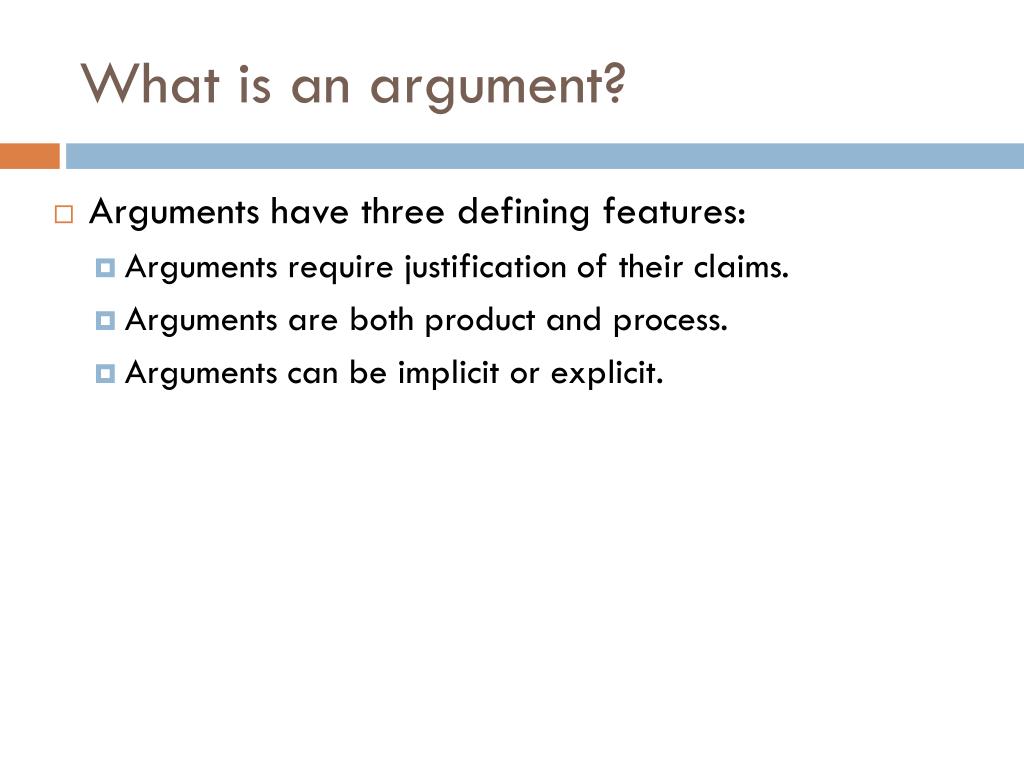 What is an argument?

Arguments have three defining features:

Arguments require justification of their claims.

Arguments are both product and process.

Arguments can be implicit or explicit.